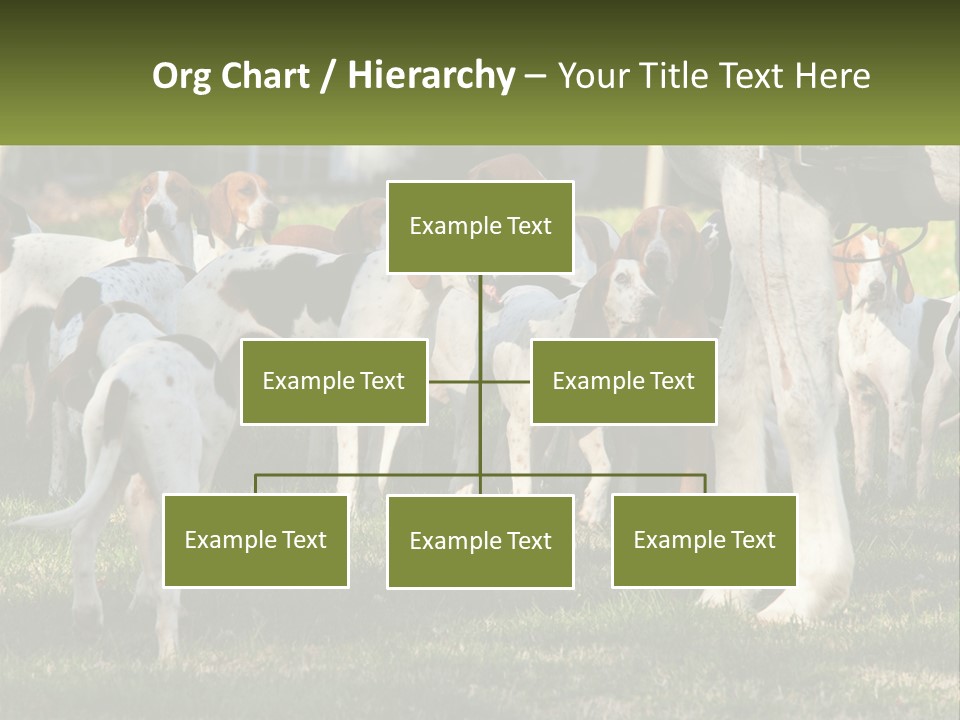 Org Chart / Hierarchy – Your Title Text Here

Example Text

Example Text

Example Text

Example Text

Example Text

Example Text